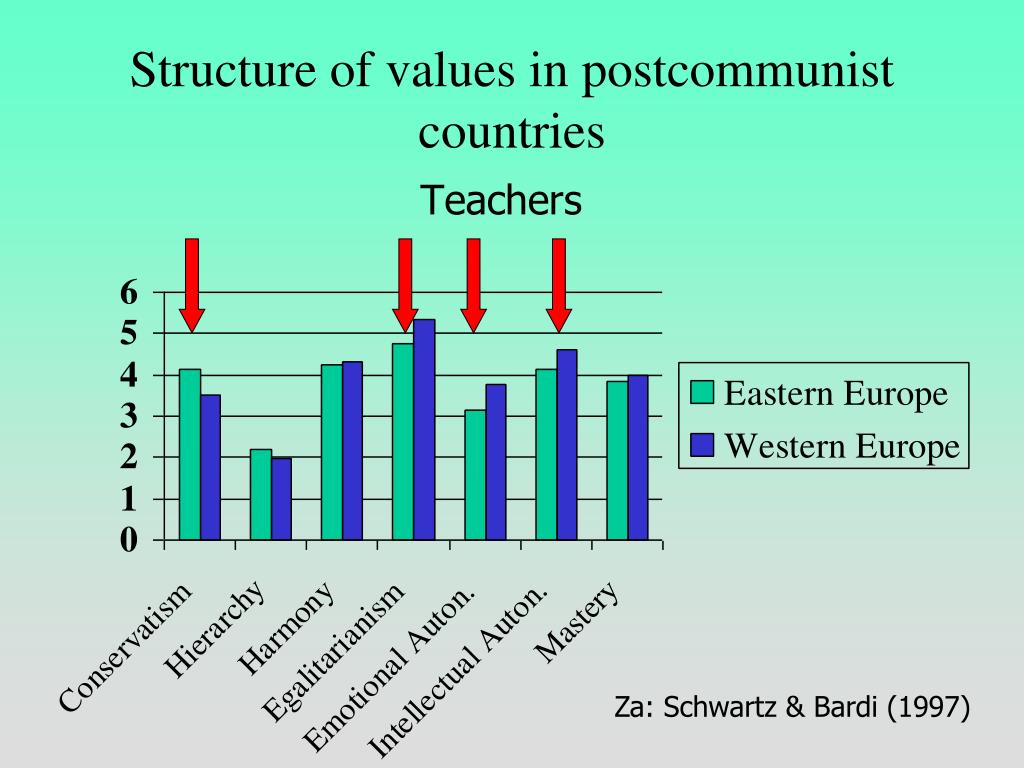 Structure of values in postcommunist countries

Teachers

6
5
4
3
2
1
0

Conservatism
Hierarchy
Harmony
Egalitarianism
Emotional Auton.
Intellectual Auton.
Mastery

Eastern Europe
Western Europe

Za: Schwartz & Bardi (1997)